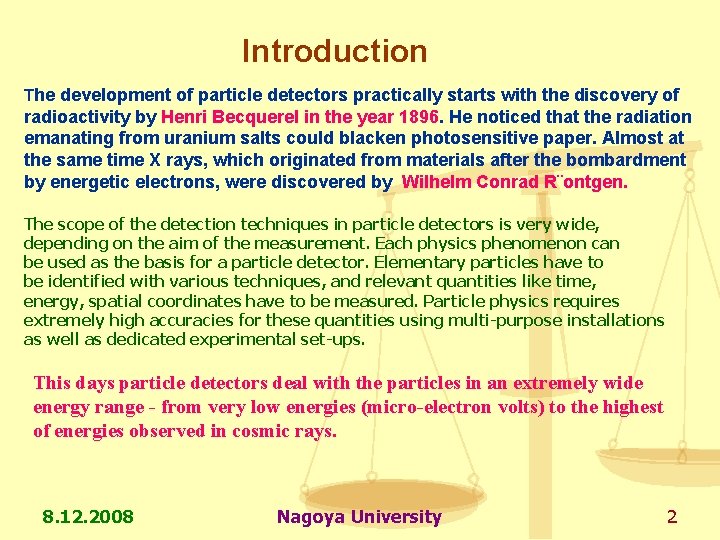 Introduction

The development of particle detectors practically starts with the discovery of radioactivity by Henri Becquerel in the year 1896. He noticed that the radiation emanating from uranium salts could blacken photosensitive paper. Almost at the same time X rays, which originated from materials after the bombardment by energetic electrons, were discovered by Wilhelm Conrad R¨ontgen.

The scope of the detection techniques in particle detectors is very wide, depending on the aim of the measurement. Each physics phenomenon can be used as the basis for a particle detector. Elementary particles have to be identified with various techniques, and relevant quantities like time, energy, spatial coordinates have to be measured. Particle physics requires extremely high accuracies for these quantities using multi-purpose installations as well as dedicated experimental set-ups.

This days particle detectors deal with the particles in an extremely wide energy range - from very low energies (micro-electron volts) to the highest of energies observed in cosmic rays.

8.12.2008 Nagoya University 2